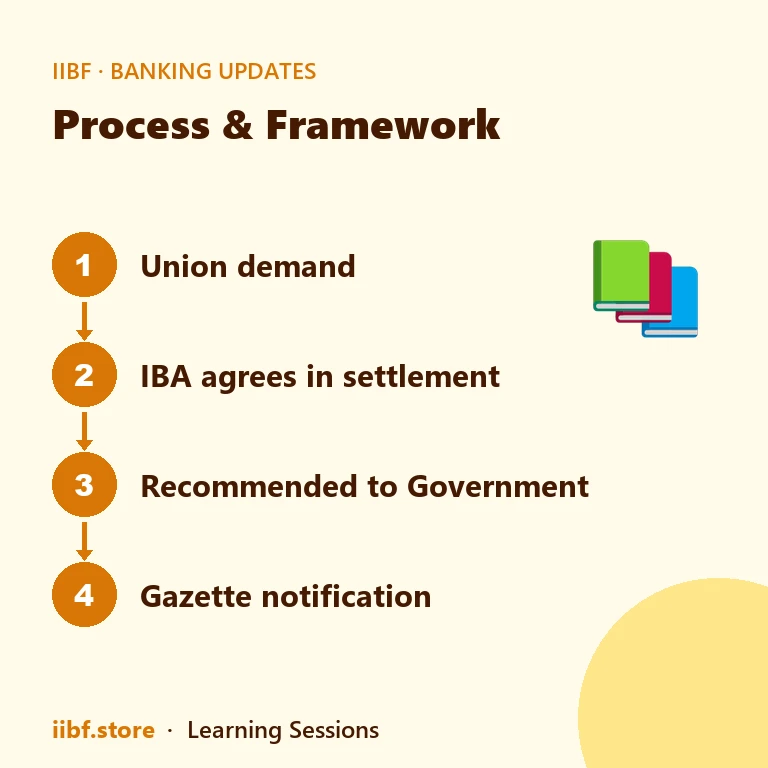 IIBF · BANKING UPDATES

Process & Framework

1 Union demand

2 IBA agrees in settlement

3 Recommended to Government

4 Gazette notification

iibf.store · Learning Sessions